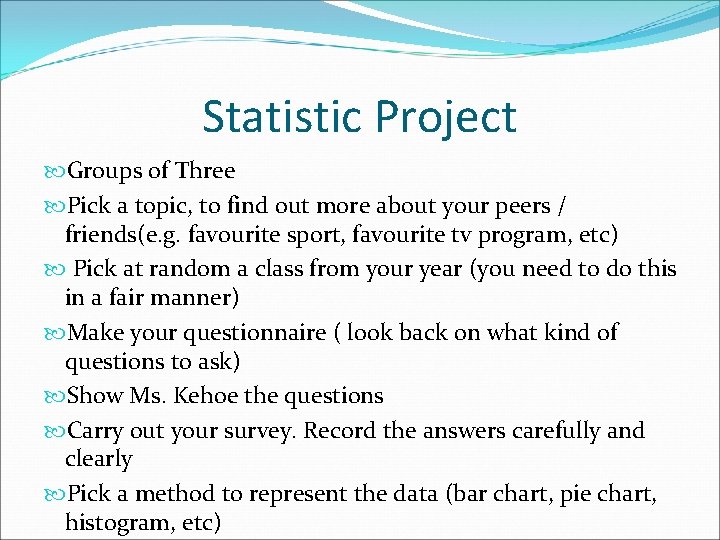 Statistic Project

Groups of Three

Pick a topic, to find out more about your peers / friends(e.g. favourite sport, favourite tv program, etc)

Pick at random a class from your year (you need to do this in a fair manner)

Make your questionnaire ( look back on what kind of questions to ask)

Show Ms. Kehoe the questions

Carry out your survey. Record the answers carefully and clearly

Pick a method to represent the data (bar chart, pie chart, histogram, etc)